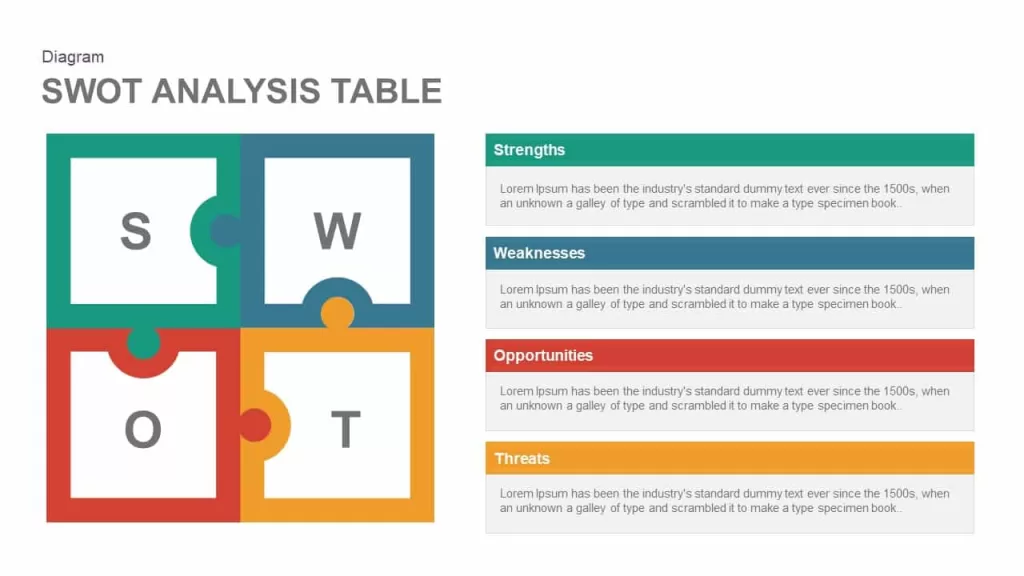 Diagram

SWOT ANALYSIS TABLE

S

W

O

T

Strengths

Lorem Ipsum has been the industry's standard dummy text ever since the 1500s, when an unknown a galley of type and scrambled it to make a type specimen book..

Weaknesses

Lorem Ipsum has been the industry's standard dummy text ever since the 1500s, when an unknown a galley of type and scrambled it to make a type specimen book..

Opportunities

Lorem Ipsum has been the industry's standard dummy text ever since the 1500s, when an unknown a galley of type and scrambled it to make a type specimen book..

Threats

Lorem Ipsum has been the industry's standard dummy text ever since the 1500s, when an unknown a galley of type and scrambled it to make a type specimen book..